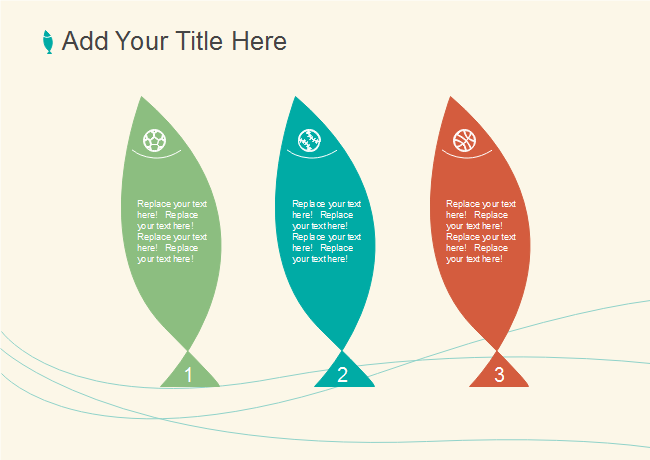 Add Your Title Here

Replace your text here! Replace your text here! Replace your text here! Replace your text here!

1

Replace your text here! Replace your text here! Replace your text here! Replace your text here!

2

Replace your text here! Replace your text here! Replace your text here! Replace your text here!

3